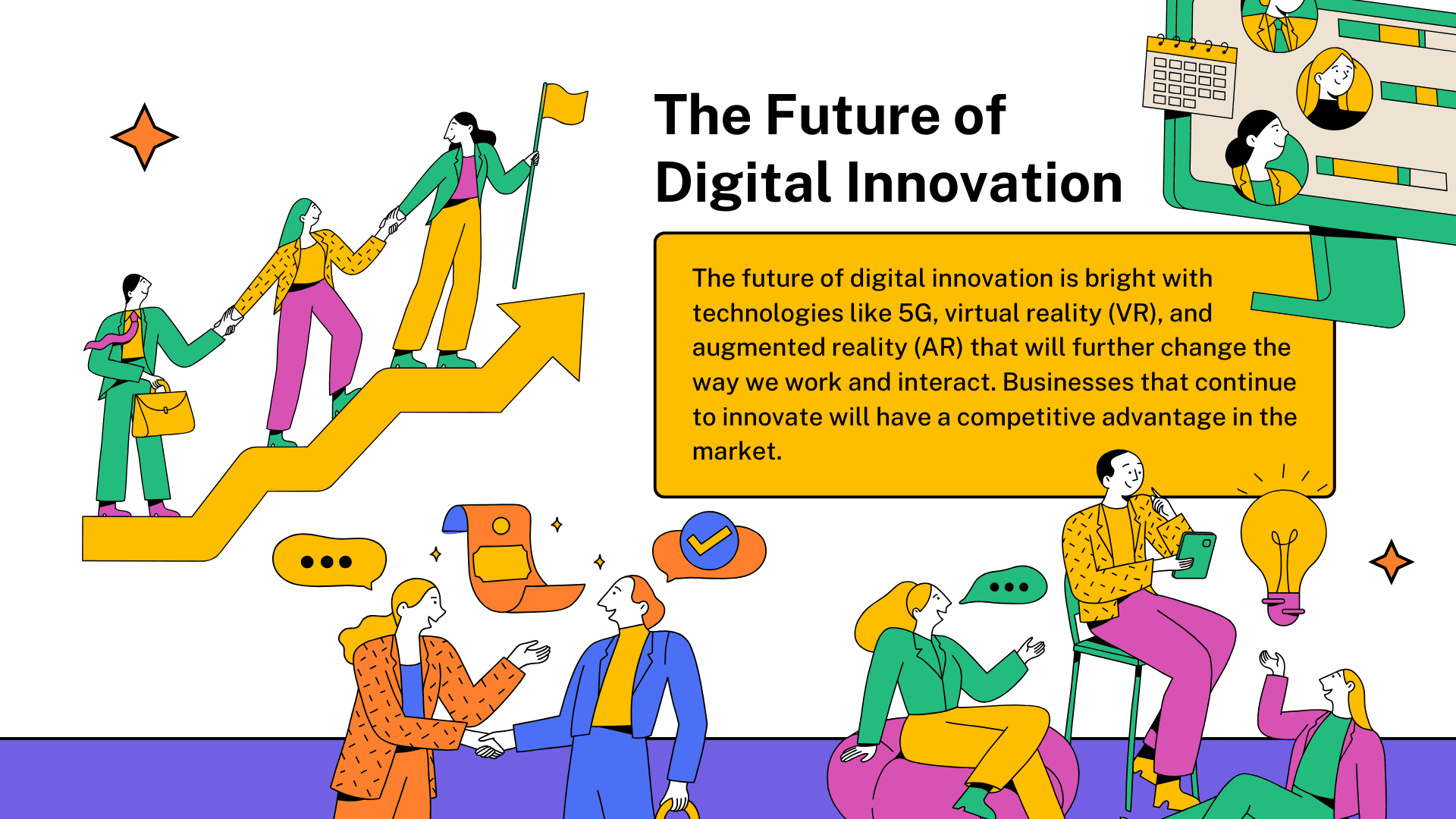 The Future of Digital Innovation

The future of digital innovation is bright with technologies like 5G, virtual reality (VR), and augmented reality (AR) that will further change the way we work and interact. Businesses that continue to innovate will have a competitive advantage in the market.